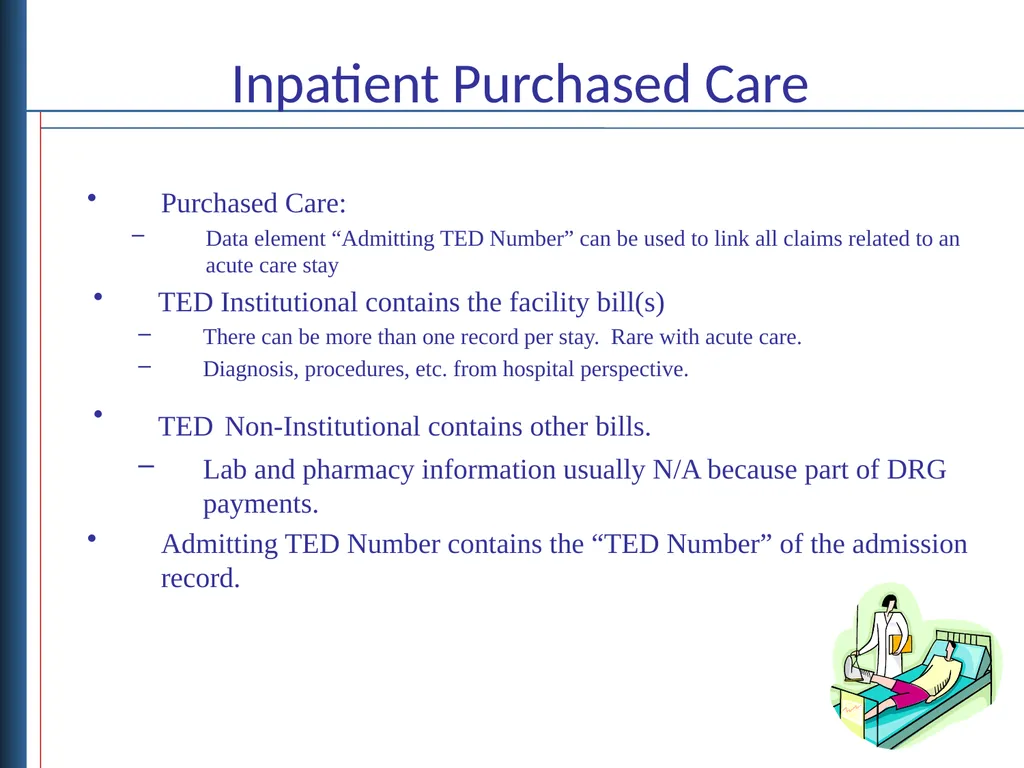 Inpatient Purchased Care

• Purchased Care:

– Data element “Admitting TED Number” can be used to link all claims related to an acute care stay

• TED Institutional contains the facility bill(s)

– There can be more than one record per stay. Rare with acute care.

– Diagnosis, procedures, etc. from hospital perspective.

• TED Non-Institutional contains other bills.

– Lab and pharmacy information usually N/A because part of DRG payments.

• Admitting TED Number contains the “TED Number” of the admission record.